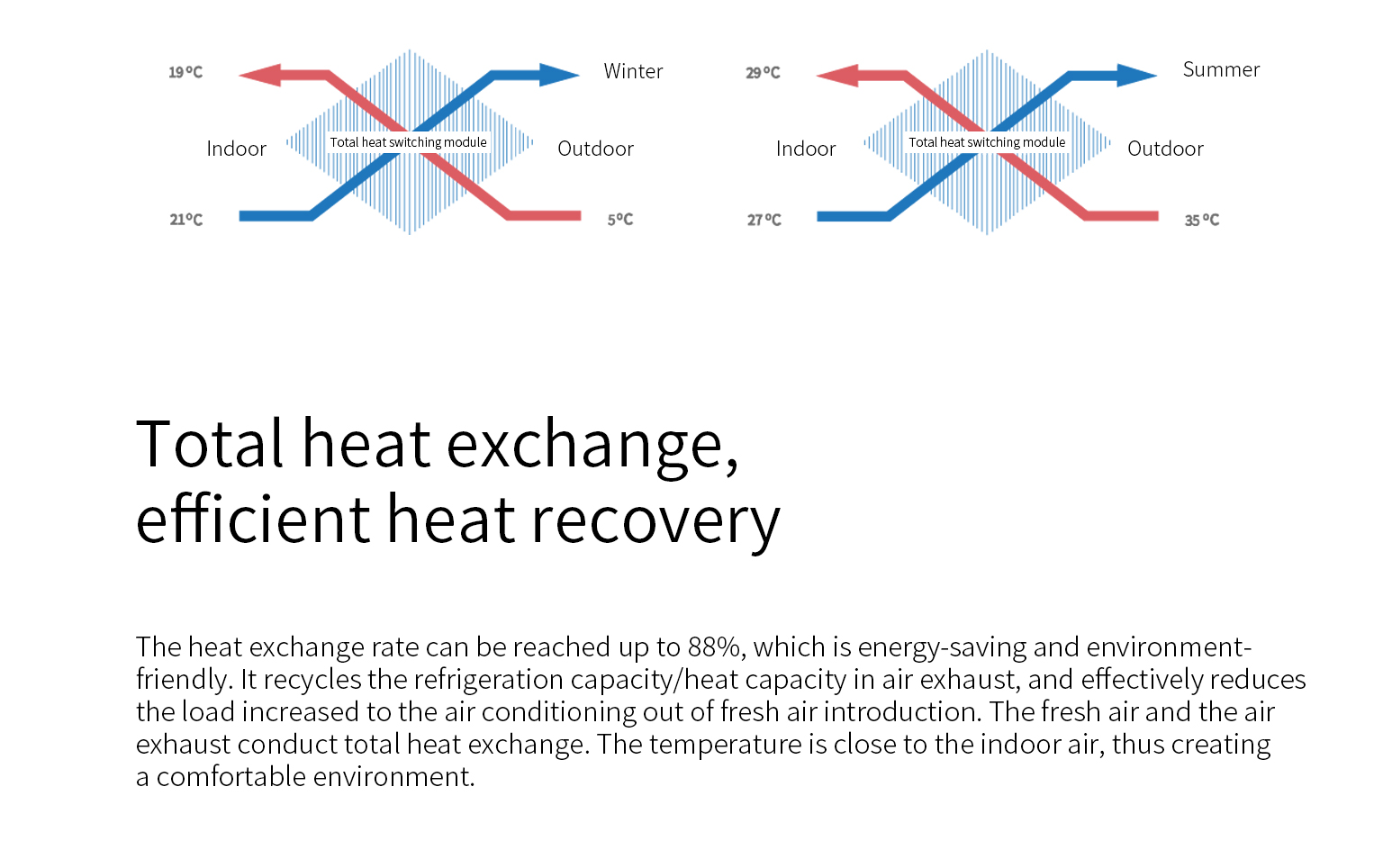 19°C

Winter

Indoor

Total heat switching module

Outdoor

21°C

5°C

29°C

Summer

Indoor

Total heat switching module

Outdoor

27°C

35°C

Total heat exchange, efficient heat recovery

The heat exchange rate can be reached up to 88%, which is energy-saving and environment-friendly. It recycles the refrigeration capacity/heat capacity in air exhaust, and effectively reduces the load increased to the air conditioning out of fresh air introduction. The fresh air and the air exhaust conduct total heat exchange. The temperature is close to the indoor air, thus creating a comfortable environment.